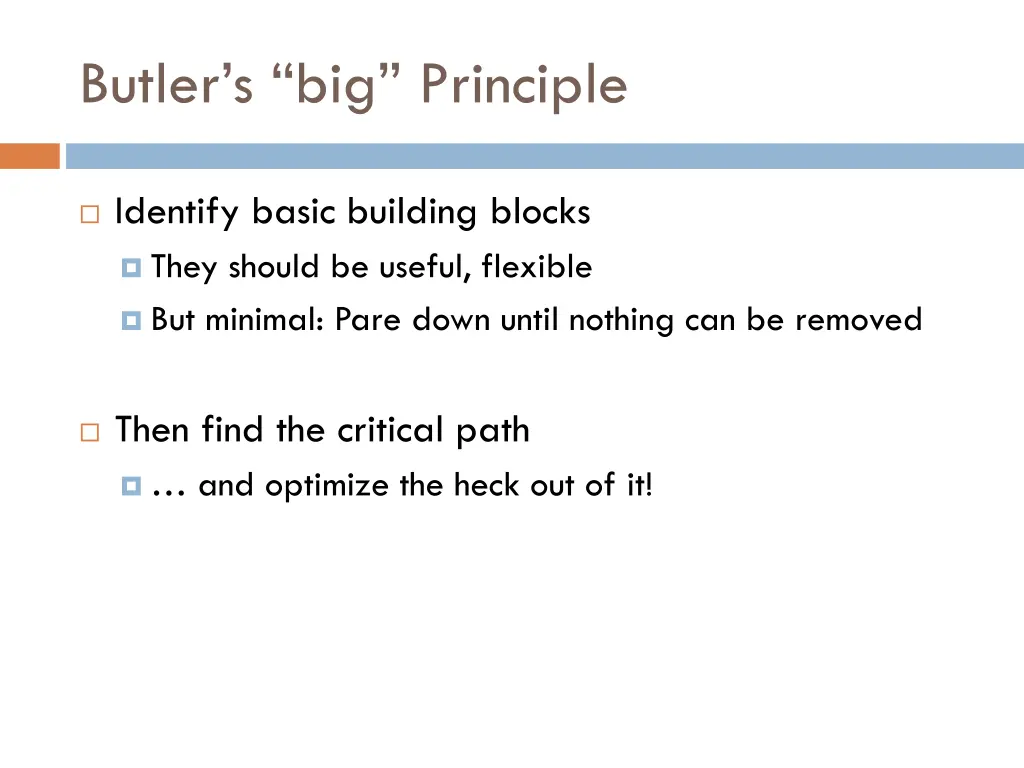 Butler’s “big” Principle

Identify basic building blocks

They should be useful, flexible

But minimal: Pare down until nothing can be removed

Then find the critical path

… and optimize the heck out of it!